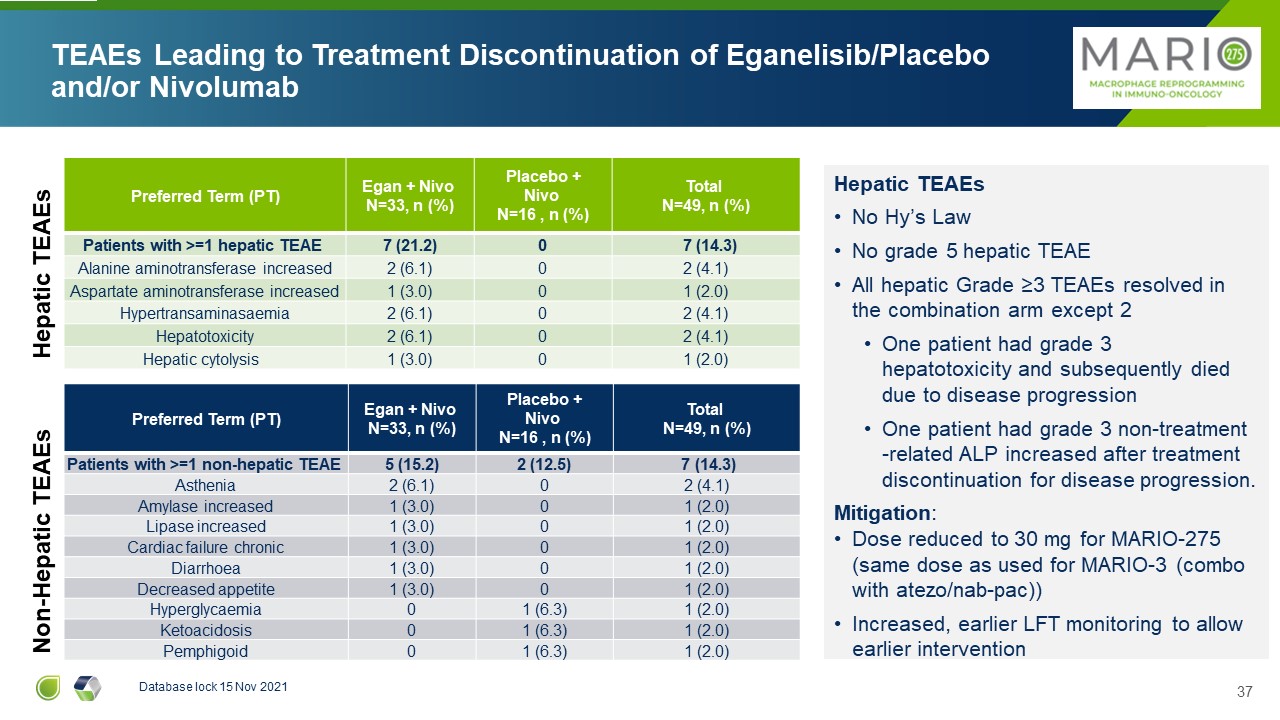 TEAEs Leading to Treatment Discontinuation of Eganelisib/Placebo and/or Nivolumab

MARIO 275
MACROPHAGE REPROGRAMMING IN IMMUNO-ONCOLOGY

Hepatic TEAEs

| Preferred Term (PT) | Egan + Nivo N=33, n (%) | Placebo + Nivo N=16 , n (%) | Total N=49, n (%) |
|---|---|---|---|
| Patients with >=1 hepatic TEAE | 7 (21.2) | 0 | 7 (14.3) |
| Alanine aminotransferase increased | 2 (6.1) | 0 | 2 (4.1) |
| Aspartate aminotransferase increased | 1 (3.0) | 0 | 1 (2.0) |
| Hypertransaminasaemia | 2 (6.1) | 0 | 2 (4.1) |
| Hepatotoxicity | 2 (6.1) | 0 | 2 (4.1) |
| Hepatic cytolysis | 1 (3.0) | 0 | 1 (2.0) |

Non-Hepatic TEAEs

| Preferred Term (PT) | Egan + Nivo N=33, n (%) | Placebo + Nivo N=16 , n (%) | Total N=49, n (%) |
|---|---|---|---|
| Patients with >=1 non-hepatic TEAE | 5 (15.2) | 2 (12.5) | 7 (14.3) |
| Asthenia | 2 (6.1) | 0 | 2 (4.1) |
| Amylase increased | 1 (3.0) | 0 | 1 (2.0) |
| Lipase increased | 1 (3.0) | 0 | 1 (2.0) |
| Cardiac failure chronic | 1 (3.0) | 0 | 1 (2.0) |
| Diarrhoea | 1 (3.0) | 0 | 1 (2.0) |
| Decreased appetite | 1 (3.0) | 0 | 1 (2.0) |
| Hyperglycaemia | 0 | 1 (6.3) | 1 (2.0) |
| Ketoacidosis | 0 | 1 (6.3) | 1 (2.0) |
| Pemphigoid | 0 | 1 (6.3) | 1 (2.0) |

Hepatic TEAEs
• No Hy's Law
• No grade 5 hepatic TEAE
• All hepatic Grade ≥3 TEAEs resolved in the combination arm except 2
• One patient had grade 3 hepatotoxicity and subsequently died due to disease progression
• One patient had grade 3 non-treatment -related ALP increased after treatment discontinuation for disease progression.

Mitigation:
• Dose reduced to 30 mg for MARIO-275 (same dose as used for MARIO-3 (combo with atezo/nab-pac))
• Increased, earlier LFT monitoring to allow earlier intervention

Database lock 15 Nov 2021

37